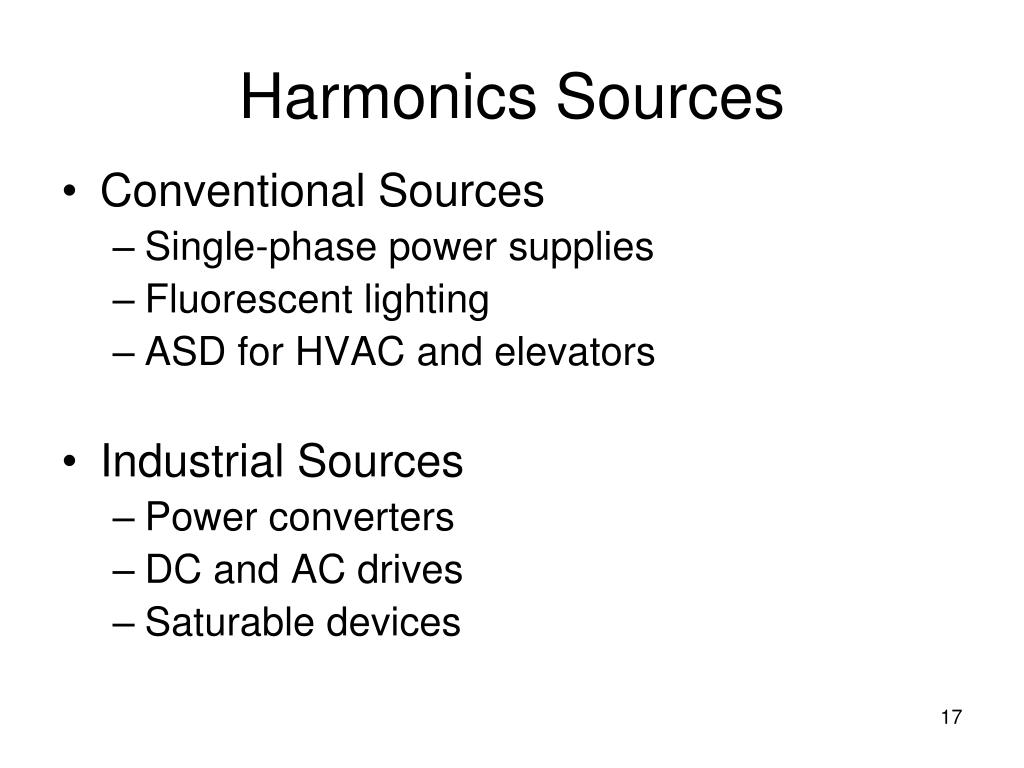 Harmonics Sources

• Conventional Sources
– Single-phase power supplies
– Fluorescent lighting
– ASD for HVAC and elevators

• Industrial Sources
– Power converters
– DC and AC drives
– Saturable devices

17